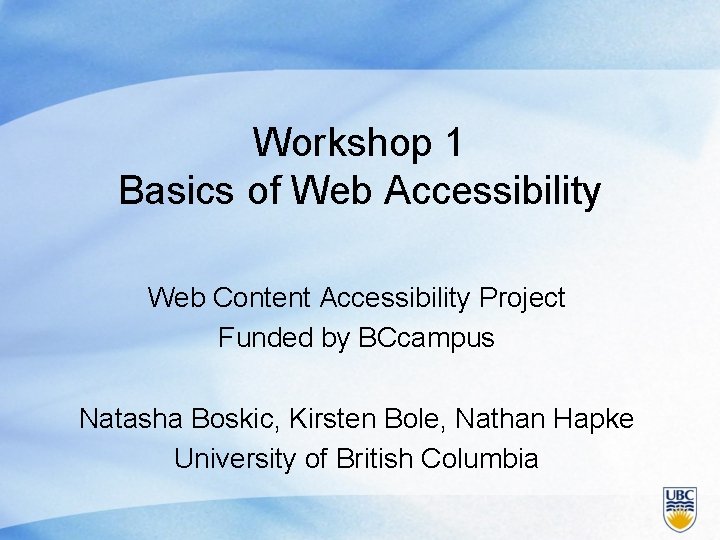 Workshop 1
Basics of Web Accessibility

Web Content Accessibility Project
Funded by BCcampus

Natasha Boskic, Kirsten Bole, Nathan Hapke
University of British Columbia

UBC